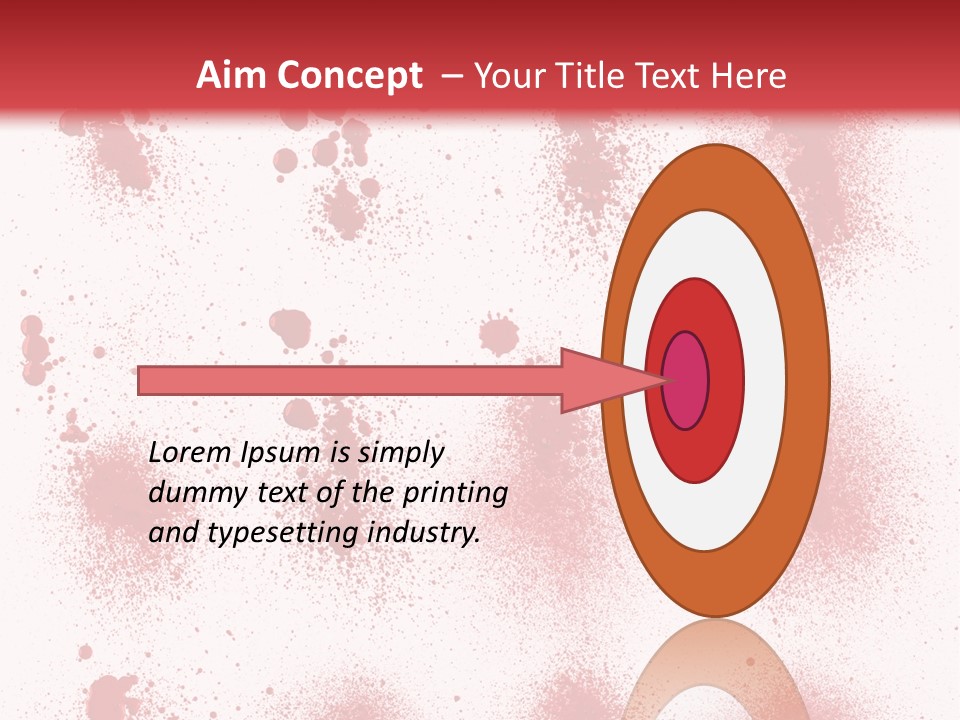 Aim Concept – Your Title Text Here

Lorem Ipsum is simply dummy text of the printing and typesetting industry.